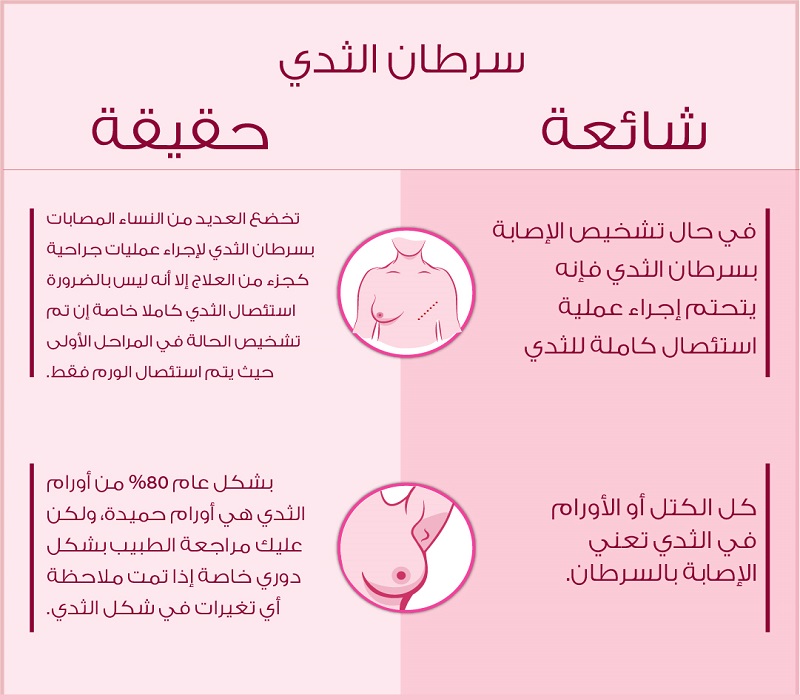 سرطان الثدي

شائعة

حقيقة

في حال تشخيص الإصابة بسرطان الثدي فإنه يتحتم إجراء عملية استئصال كاملة للثدي

تخضع العديد من النساء المصابات بسرطان الثدي لإجراء عمليات جراحية كجزء من العلاج إلا أنه ليس بالضرورة استئصال الثدي كاملا خاصة إن تم تشخيص الحالة في المراحل الأولى حيث يتم استئصال الورم فقط.

كل الكتل أو الأورام في الثدي تعني الإصابة بالسرطان.

بشكل عام 80% من أورام الثدي هي أورام حميدة، ولكن عليك مراجعة الطبيب بشكل دوري خاصة إذا تمت ملاحظة أي تغيرات في شكل الثدي.